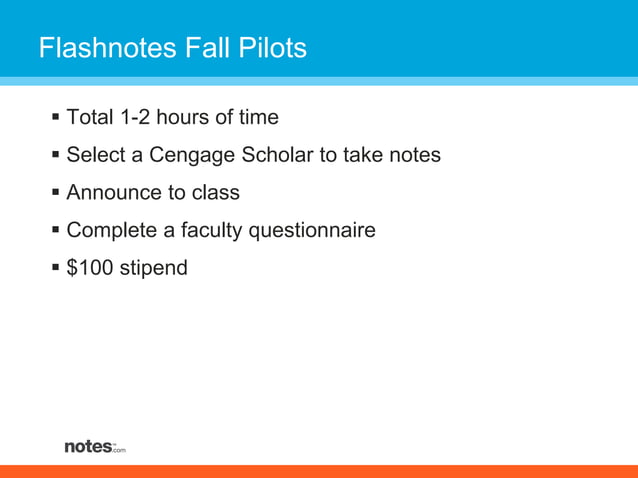 Flashnotes Fall Pilots

▪ Total 1-2 hours of time

▪ Select a Cengage Scholar to take notes

▪ Announce to class

▪ Complete a faculty questionnaire

▪ \$100 stipend

notes.com